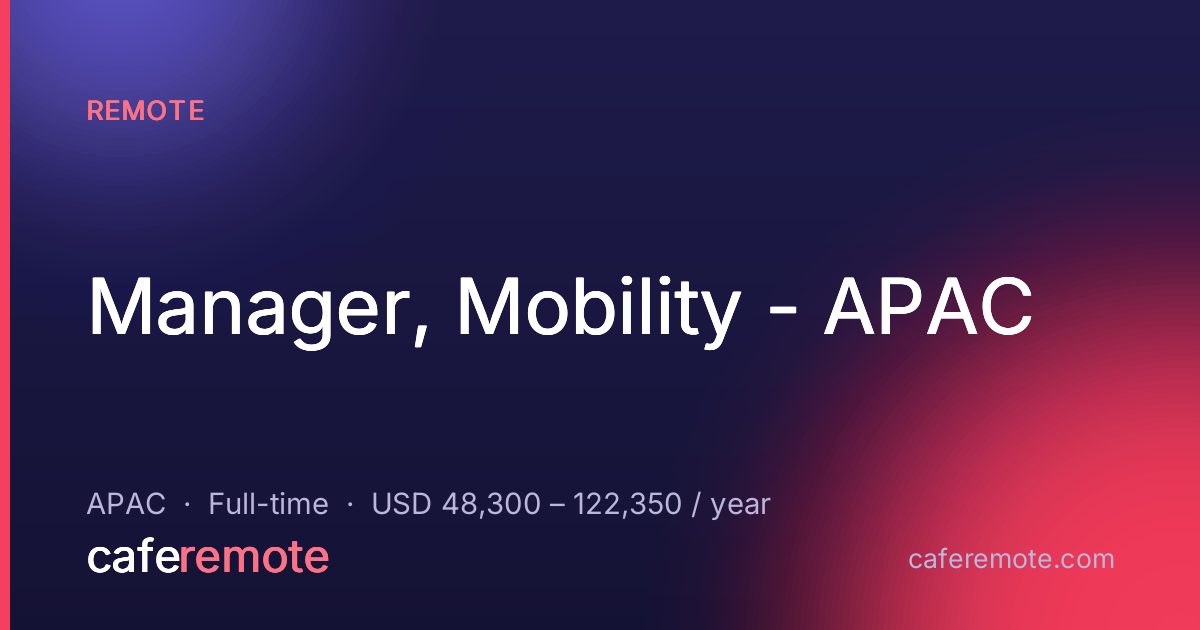 REMOTE

Manager, Mobility - APAC

APAC · Full-time · USD 48,300 – 122,350 / year

caferemote

caferemote.com